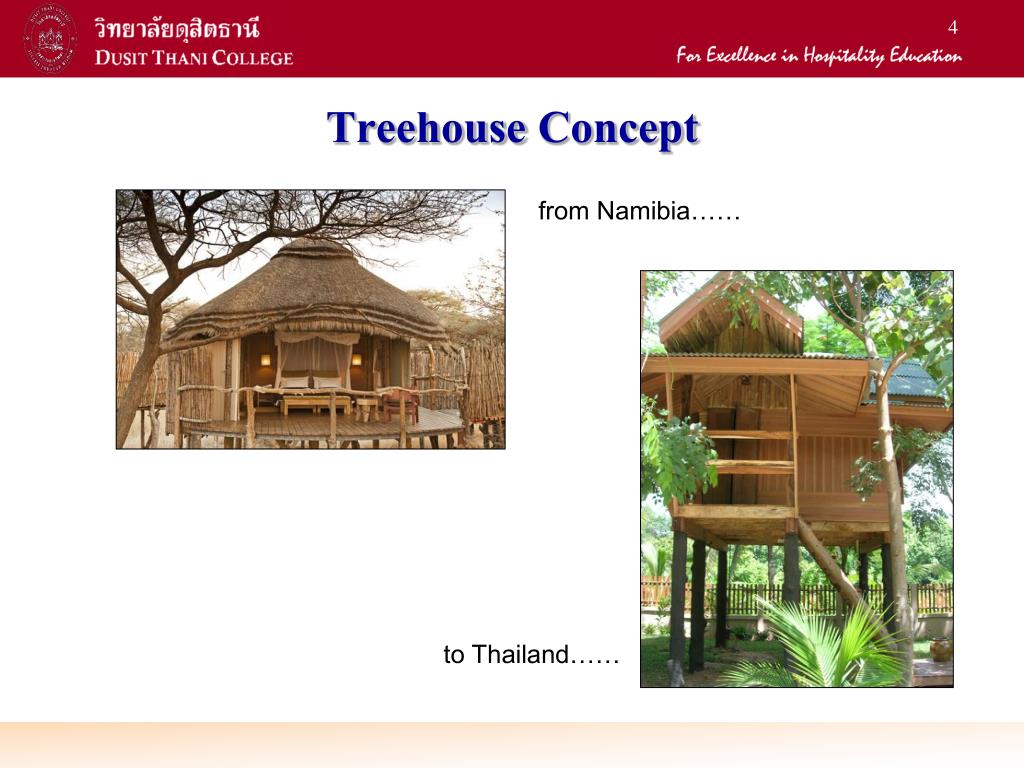 วิทยาลัยดุสิตธานี
DUSIT THANI COLLEGE

4

For Excellence in Hospitality Education

Treehouse Concept

from Namibia……

to Thailand……